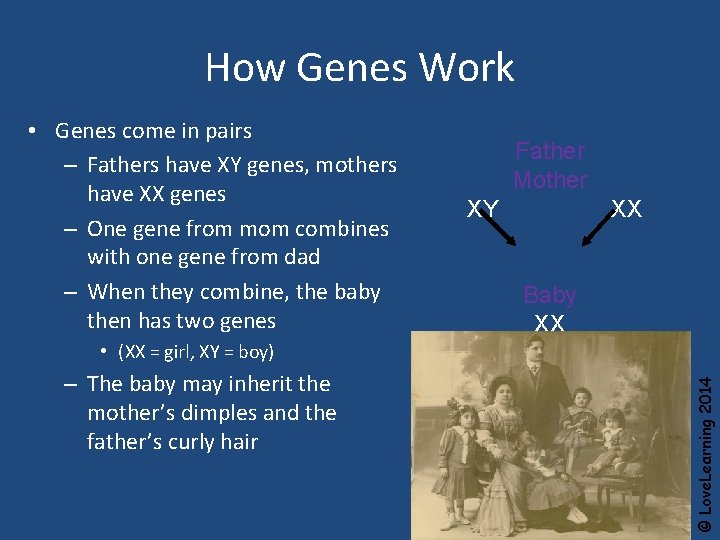 How Genes Work

• Genes come in pairs
– Fathers have XY genes, mothers have XX genes
– One gene from mom combines with one gene from dad
– When they combine, the baby then has two genes
• (XX = girl, XY = boy)
– The baby may inherit the mother's dimples and the father's curly hair

Father
Mother
XY
XX

Baby
XX

@ LoveLearning 2014